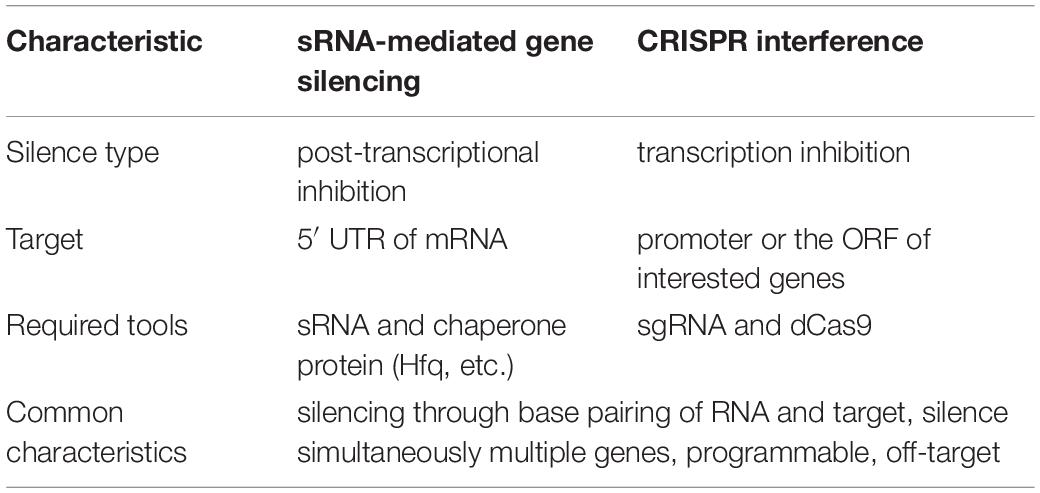 | Characteristic | sRNA-mediated gene silencing | CRISPR interference |
|---|---|---|
| Silence type | post-transcriptional inhibition | transcription inhibition |
| Target | 5′ UTR of mRNA | promoter or the ORF of interested genes |
| Required tools | sRNA and chaperone protein (Hfq, etc.) | sgRNA and dCas9 |
| Common characteristics | silencing through base pairing of RNA and target, silence simultaneously multiple genes, programmable, off-target | |